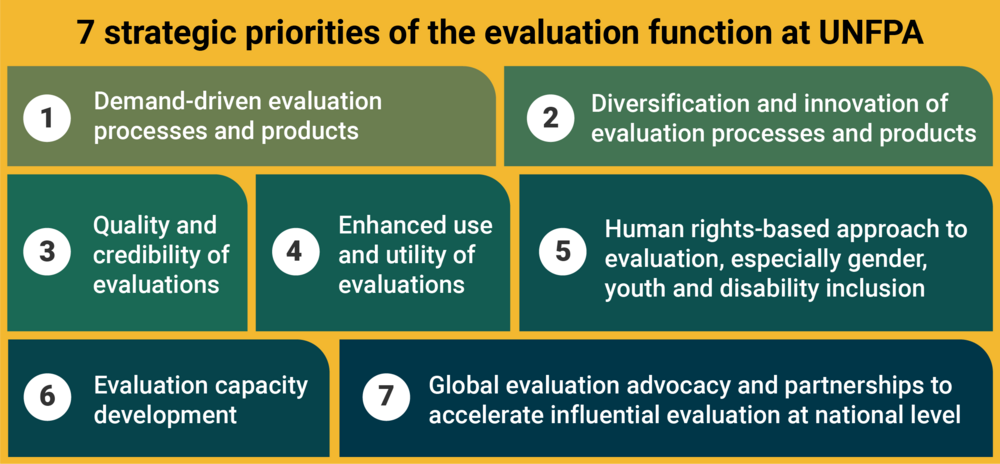 7 strategic priorities of the evaluation function at UNFPA

1 Demand-driven evaluation processes and products

2 Diversification and innovation of evaluation processes and products

3 Quality and credibility of evaluations

4 Enhanced use and utility of evaluations

5 Human rights-based approach to evaluation, especially gender, youth and disability inclusion

6 Evaluation capacity development

7 Global evaluation advocacy and partnerships to accelerate influential evaluation at national level